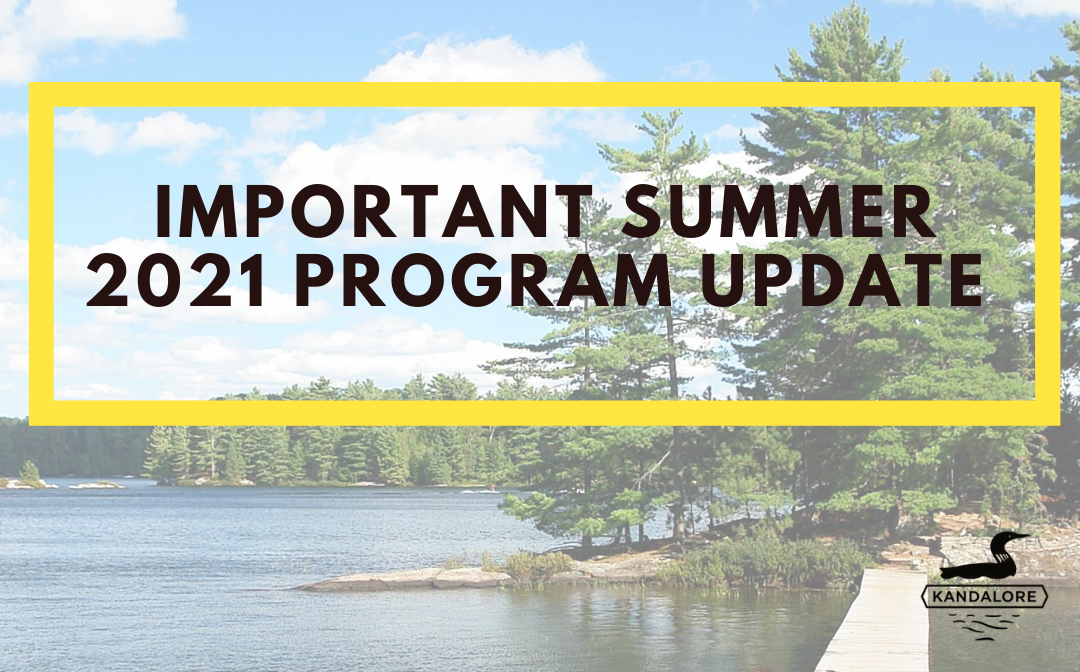 IMPORTANT SUMMER 2021 PROGRAM UPDATE

KANDALORE